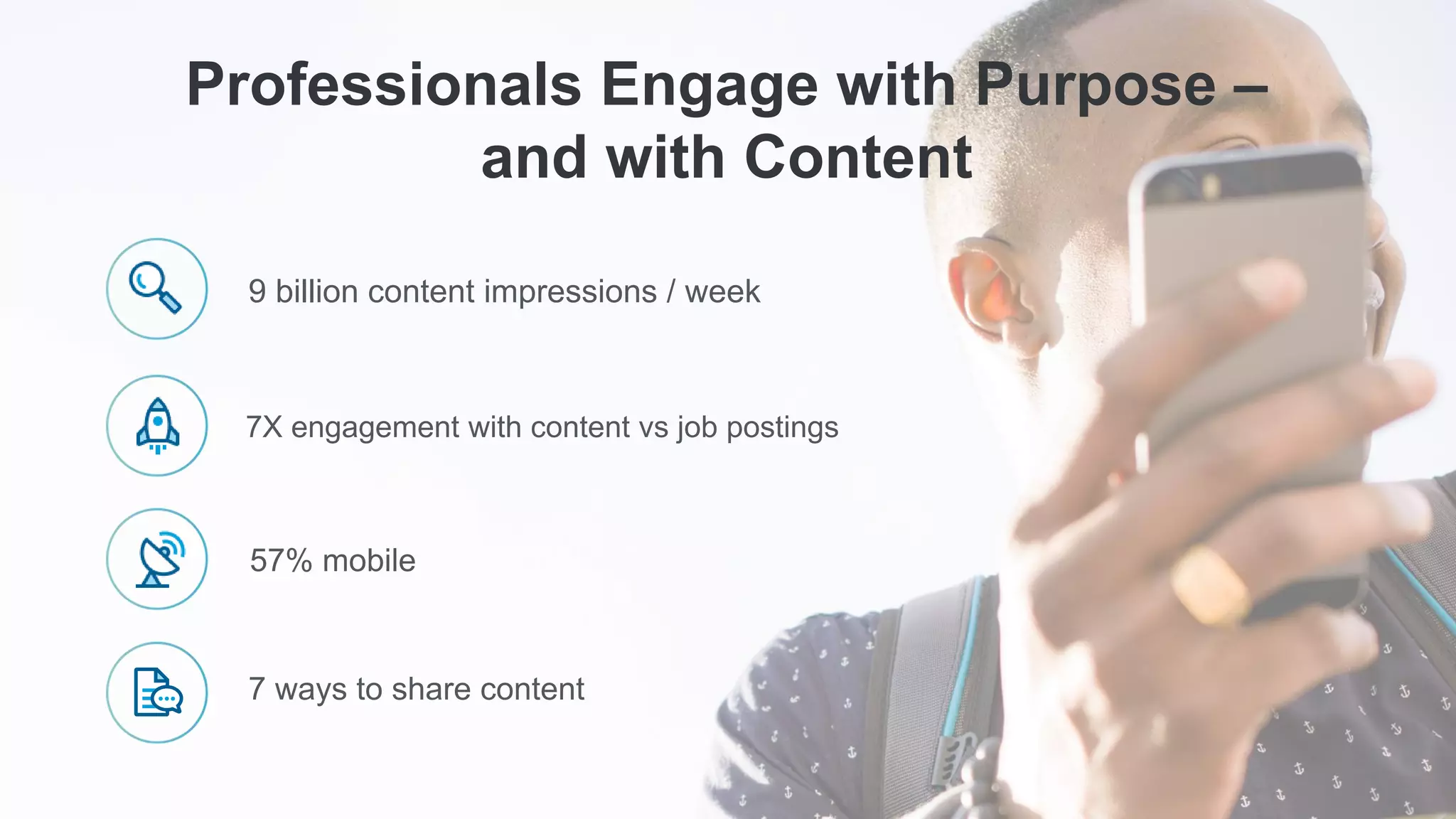 Professionals Engage with Purpose – and with Content

9 billion content impressions / week

7X engagement with content vs job postings

57% mobile

7 ways to share content